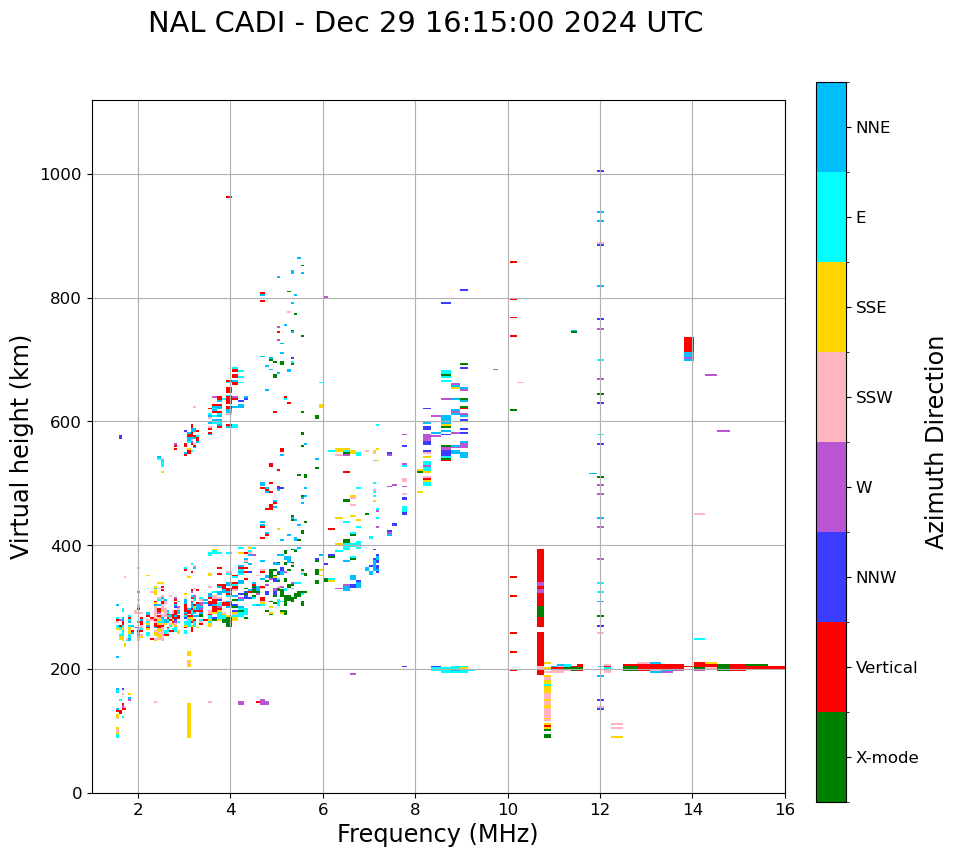 NAL CADI - Dec 29 16:15:00 2024 UTC

Virtual height (km)

1000
800
600
400
200
0

2
4
6
8
10
12
14
16

Frequency (MHz)

NNE
E
SSE
SSW
W
NNW
Vertical
X-mode

Azimuth Direction